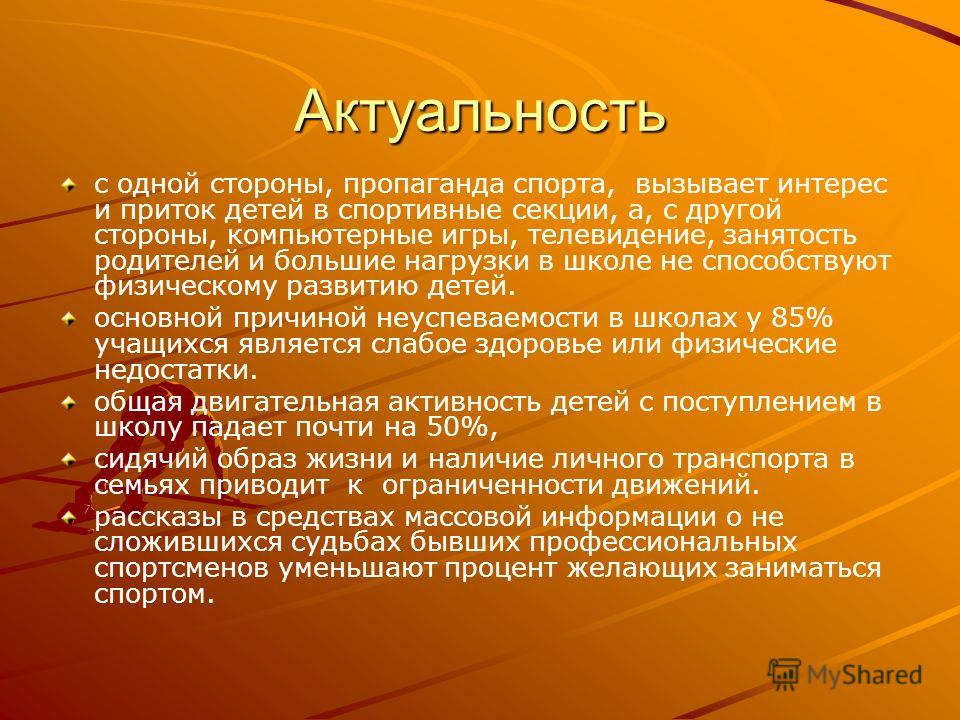 Актуальность

с одной стороны, пропаганда спорта, вызывает интерес и приток детей в спортивные секции, а, с другой стороны, компьютерные игры, телевидение, занятость родителей и большие нагрузки в школе не способствуют физическому развитию детей.

основной причиной неуспеваемости в школах у 85% учащихся является слабое здоровье или физические недостатки.

общая двигательная активность детей с поступлением в школу падает почти на 50%,

сидячий образ жизни и наличие личного транспорта в семьях приводит к ограниченности движений.

рассказы в средствах массовой информации о не сложившихся судьбах бывших профессиональных спортсменов уменьшают процент желающих заниматься спортом.

MyShared